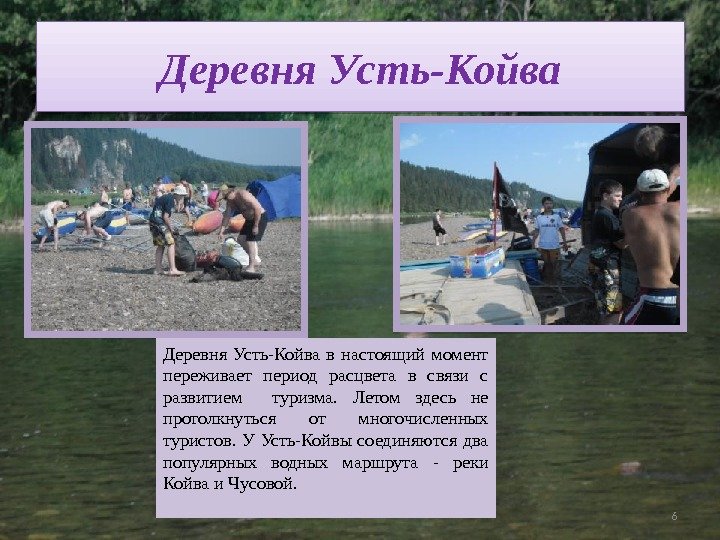 Деревня Усть-Койва

Деревня Усть-Койва в настоящий момент переживает период расцвета в связи с развитием туризма. Летом здесь не протолкнуться от многочисленных туристов. У Усть-Койвы соединяются два популярных водных маршрута - реки Койва и Чусовой.

6